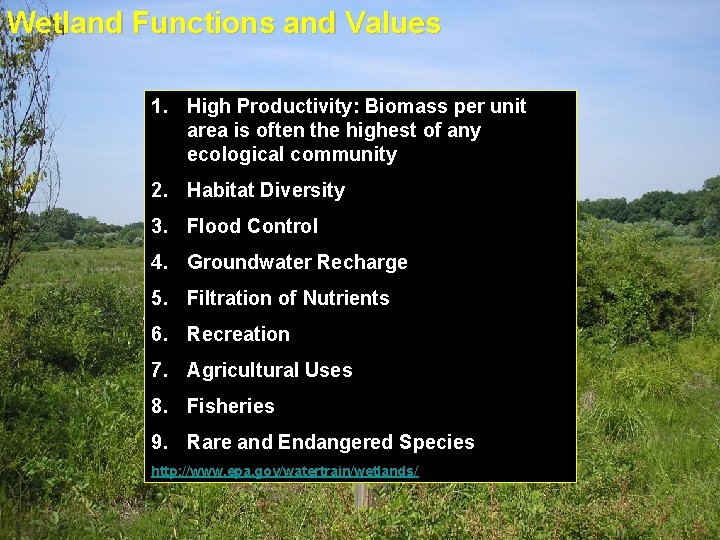 Wetland Functions and Values

1. High Productivity: Biomass per unit area is often the highest of any ecological community

2. Habitat Diversity

3. Flood Control

4. Groundwater Recharge

5. Filtration of Nutrients

6. Recreation

7. Agricultural Uses

8. Fisheries

9. Rare and Endangered Species

http://www.epa.gov/watertrain/wetlands/